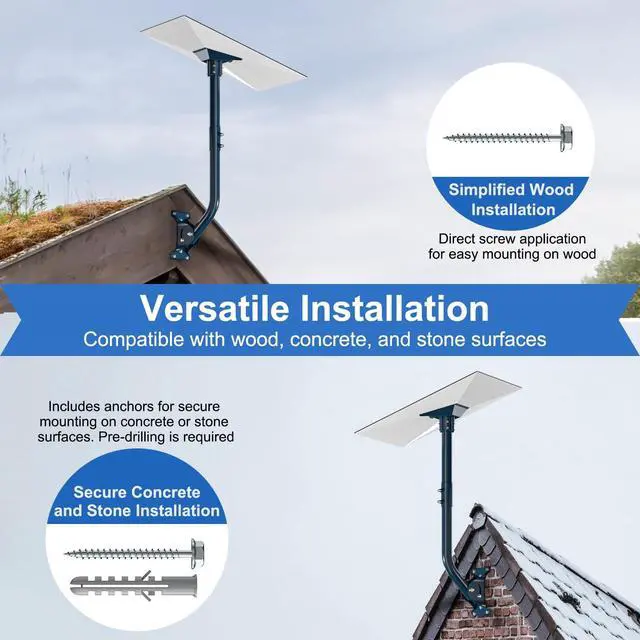 Simplified Wood Installation

Direct screw application for easy mounting on wood

Versatile Installation

Compatible with wood, concrete, and stone surfaces

Includes anchors for secure mounting on concrete or stone surfaces. Pre-drilling is required

Secure Concrete and Stone Installation